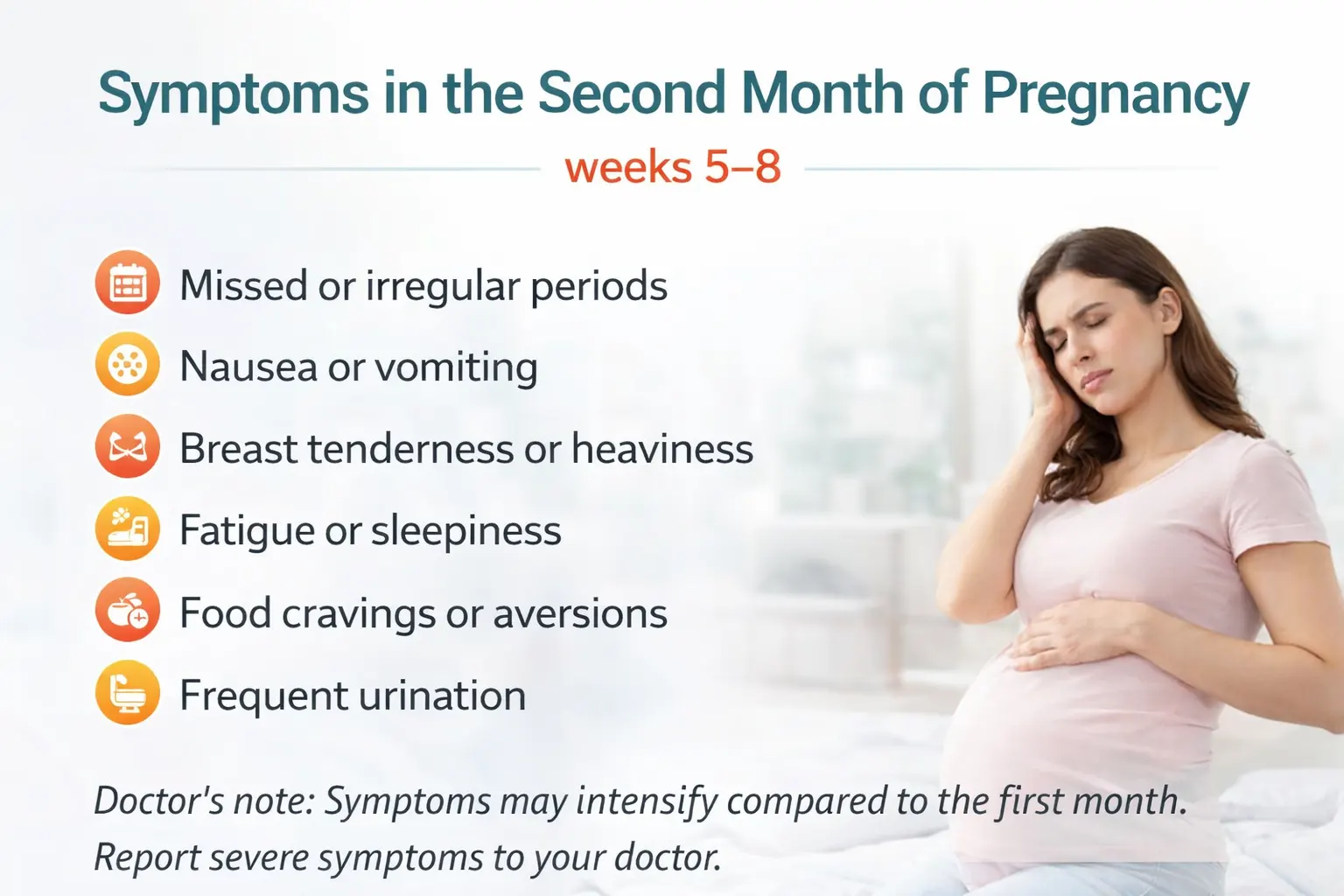 Symptoms in the Second Month of Pregnancy

weeks 5–8

Missed or irregular periods

Nausea or vomiting

Breast tenderness or heaviness

Fatigue or sleepiness

Food cravings or aversions

Frequent urination

Doctor's note: Symptoms may intensify compared to the first month. Report severe symptoms to your doctor.